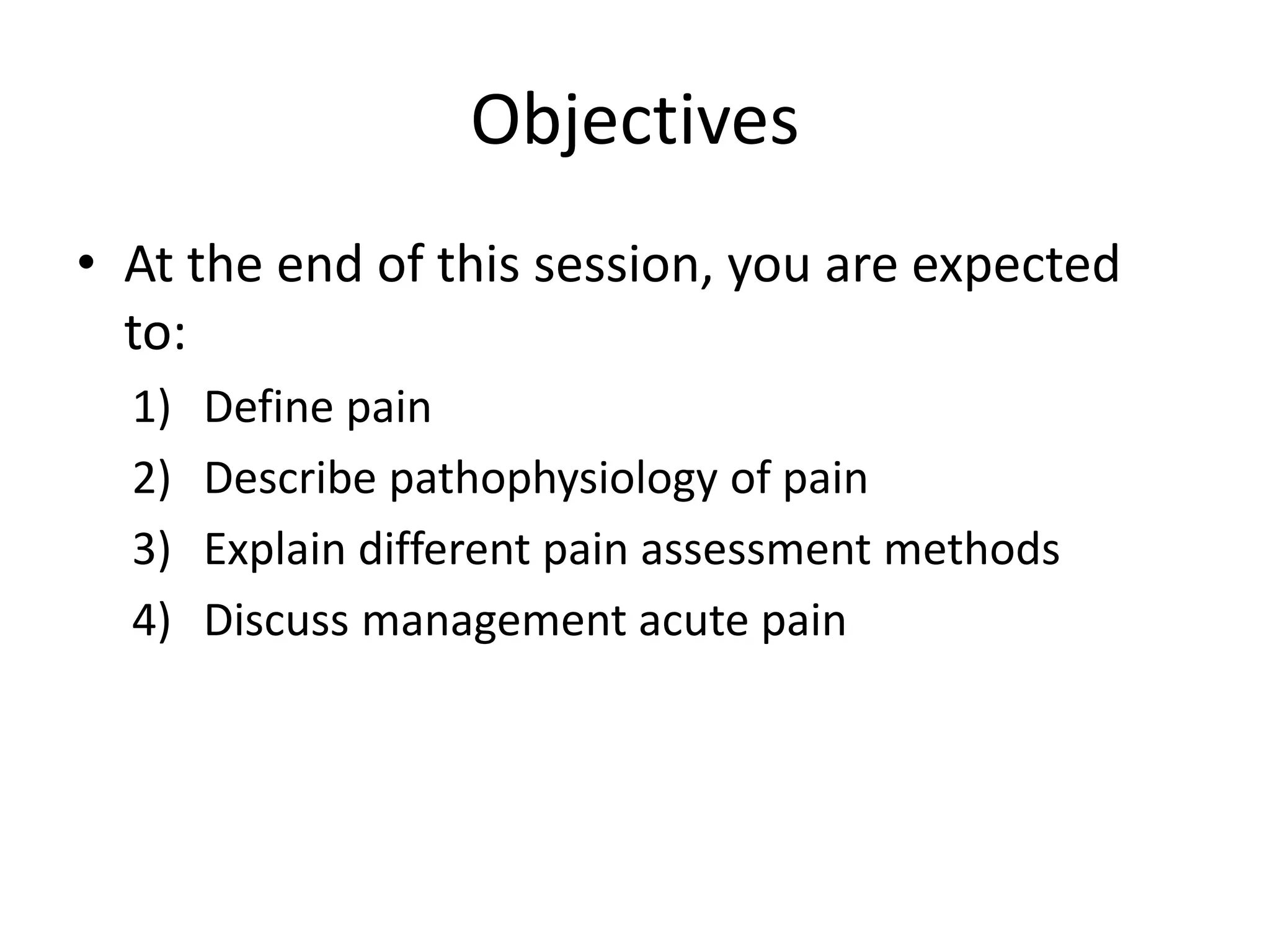 Objectives

• At the end of this session, you are expected to:

1) Define pain
2) Describe pathophysiology of pain
3) Explain different pain assessment methods
4) Discuss management acute pain